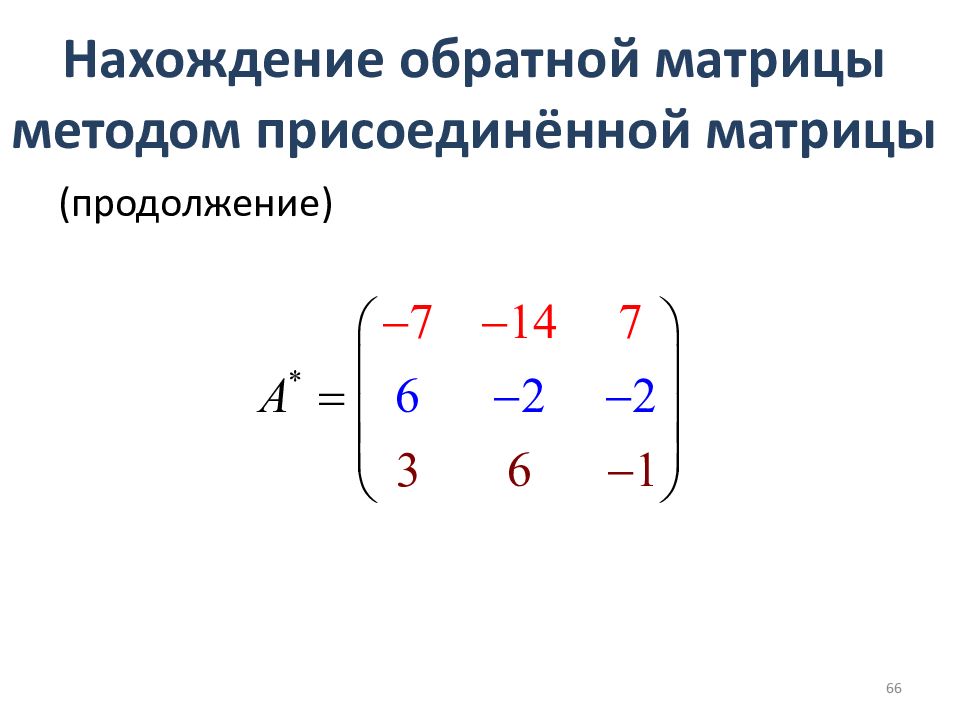 Нахождение обратной матрицы методом присоединённой матрицы

(продолжение)

$A^* = \begin{pmatrix} -7 & -14 & 7 \\ 6 & -2 & -2 \\ 3 & 6 & -1 \end{pmatrix}$

66